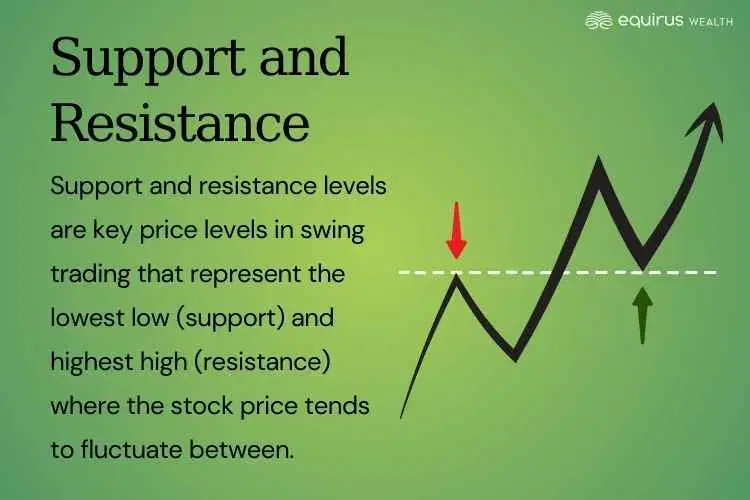 equirus WEALTH

Support and Resistance

Support and resistance levels are key price levels in swing trading that represent the lowest low (support) and highest high (resistance) where the stock price tends to fluctuate between.